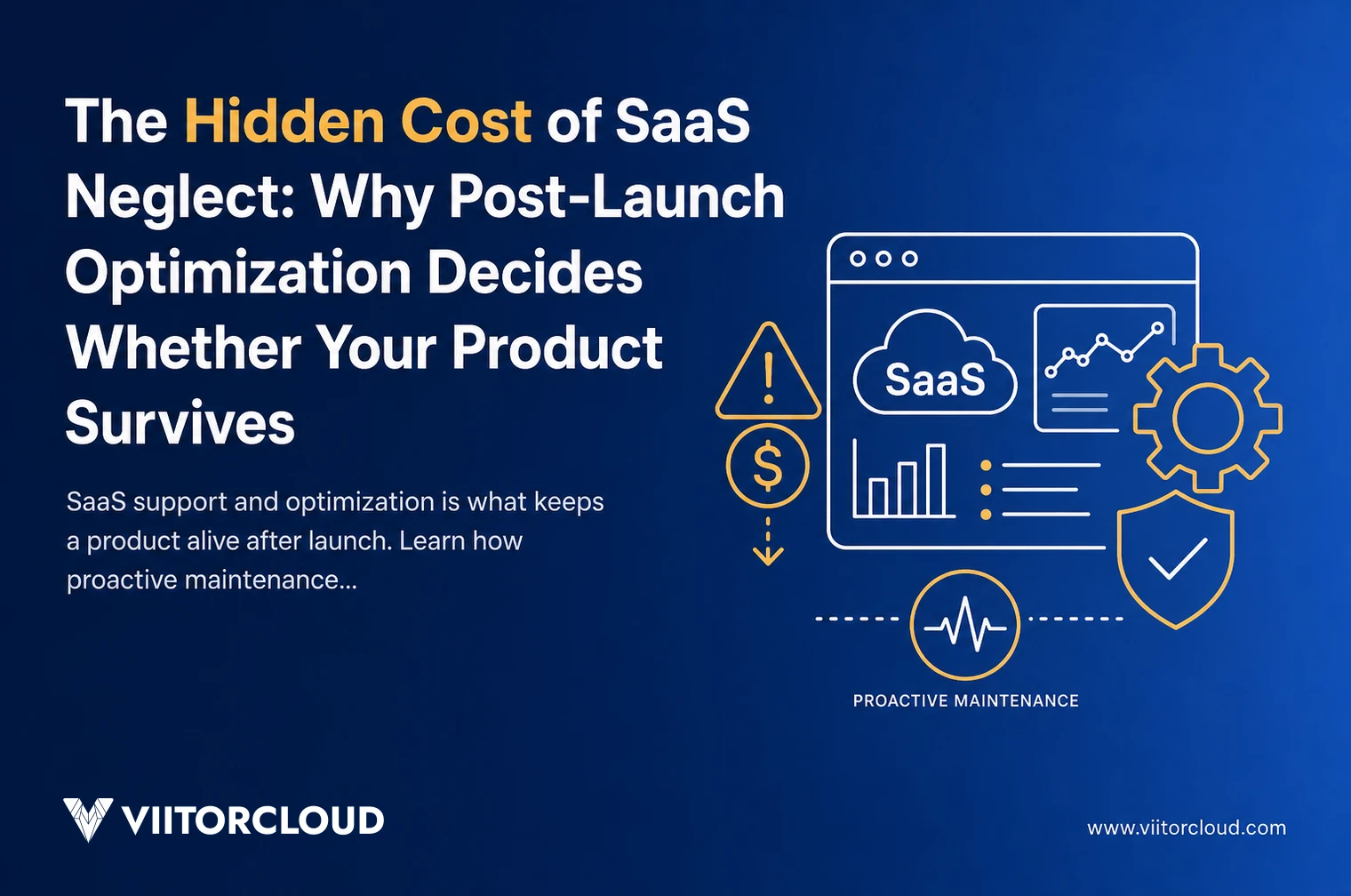 The Hidden Cost of SaaS Neglect: Why Post-Launch Optimization Decides Whether Your Product Survives

SaaS support and optimization is what keeps a product alive after launch. Learn how proactive maintenance...

SaaS

$

PROACTIVE MAINTENANCE

VIITORCLOUD

www.viitorcloud.com